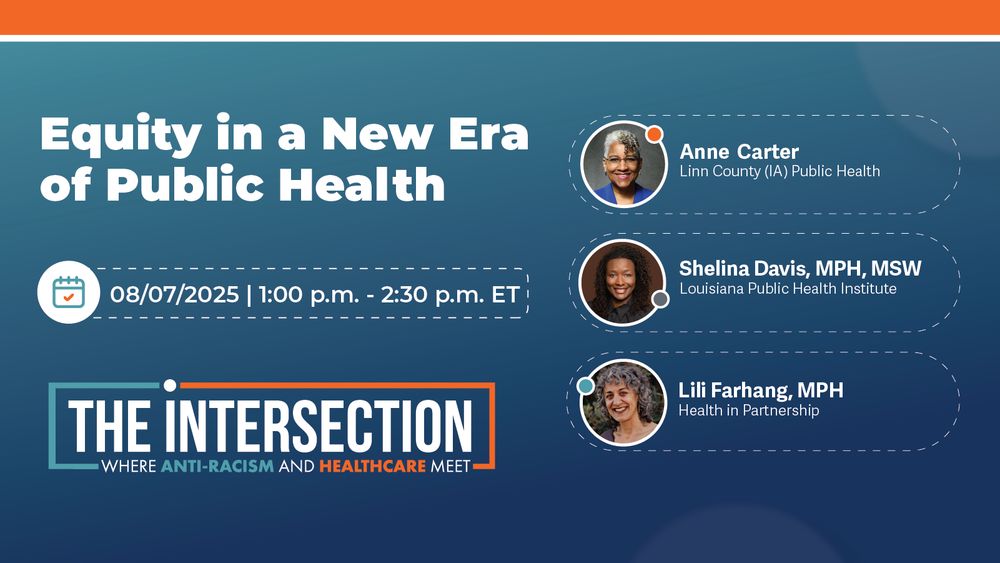 Equity in a New Era of Public Health

08/07/2025 | 1:00 p.m. - 2:30 p.m. ET

THE INTERSECTION
WHERE ANTI-RACISM AND HEALTHCARE MEET

Anne Carter
Linn County (IA) Public Health

Shelina Davis, MPH, MSW
Louisiana Public Health Institute

Lili Farhang, MPH
Health in Partnership